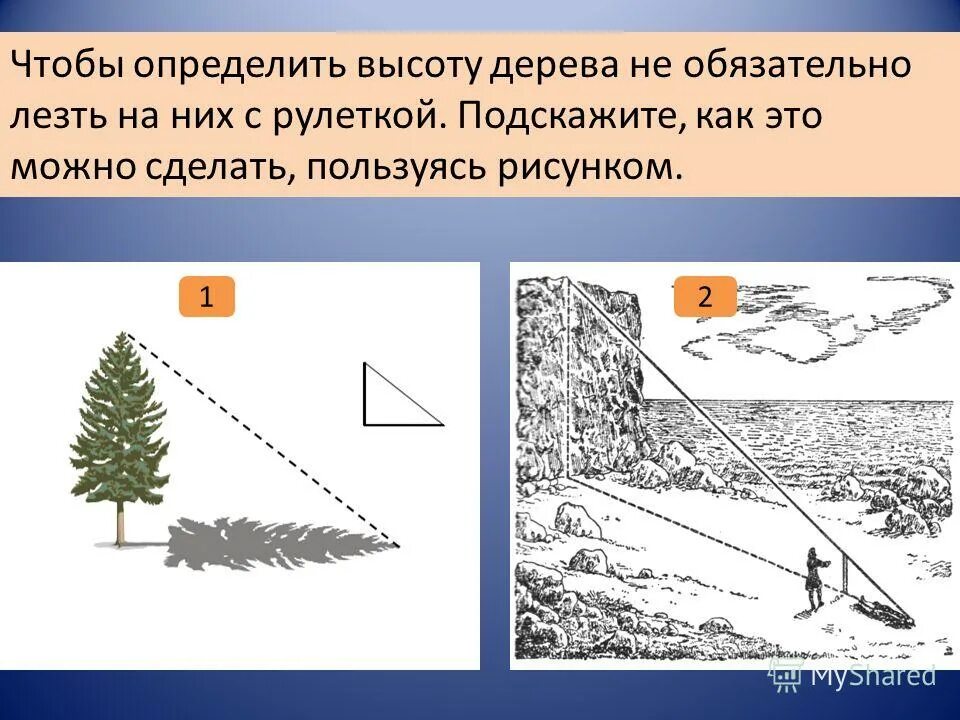 Чтобы определить высоту дерева не обязательно лезть на них с рулеткой. Подскажите, как это можно сделать, пользуясь рисунком.

1

2

MyShared